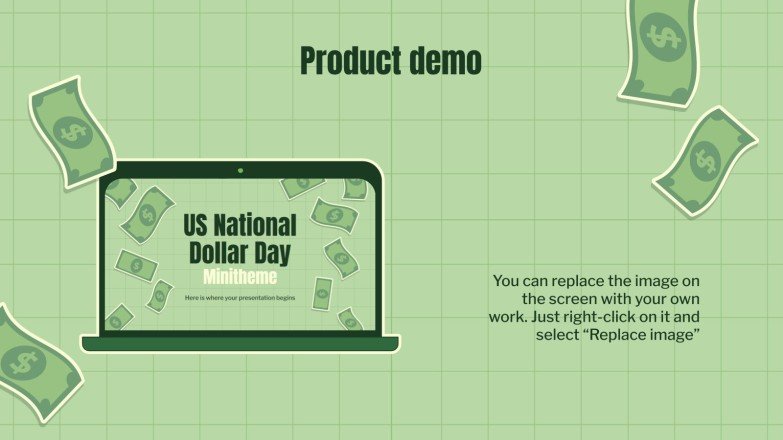 Product demo

US National Dollar Day
Minitheme

Here is where your presentation begins

You can replace the image on the screen with your own work. Just right-click on it and select “Replace image”